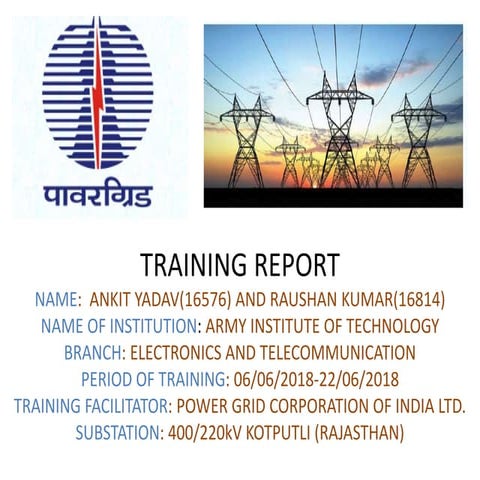 पावरग्रिड

TRAINING REPORT

NAME: ANKIT YADAV(16576) AND RAUSHAN KUMAR(16814)
NAME OF INSTITUTION: ARMY INSTITUTE OF TECHNOLOGY
BRANCH: ELECTRONICS AND TELECOMMUNICATION
PERIOD OF TRAINING: 06/06/2018-22/06/2018
TRAINING FACILITATOR: POWER GRID CORPORATION OF INDIA LTD.
SUBSTATION: 400/220kV KOTPUTLI (RAJASTHAN)